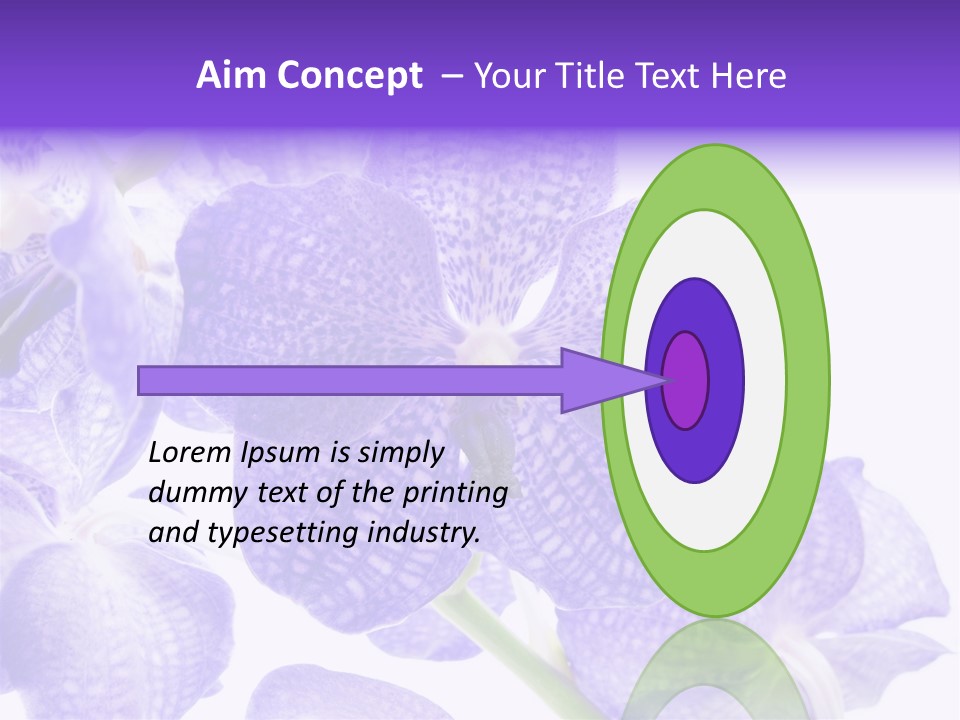 Aim Concept – Your Title Text Here

Lorem Ipsum is simply dummy text of the printing and typesetting industry.